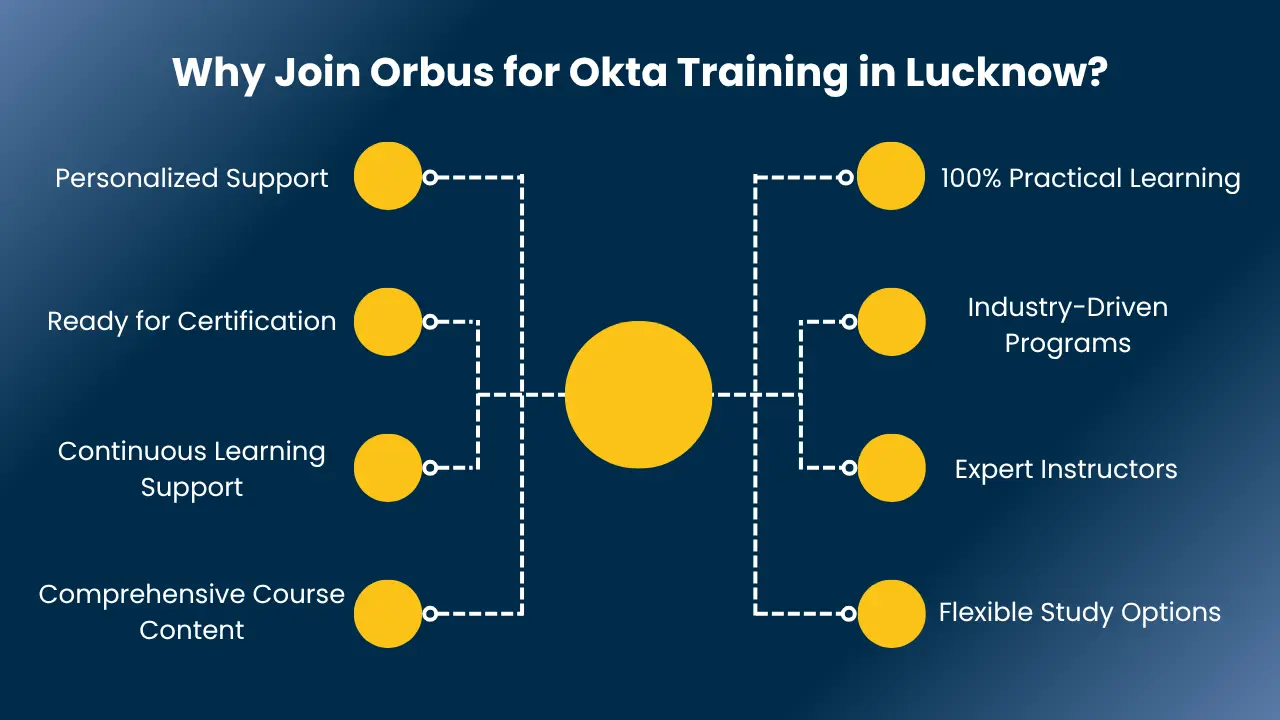 Why Join Orbus for Okta Training in Lucknow?

Personalized Support

Ready for Certification

Continuous Learning Support

Comprehensive Course Content

100% Practical Learning

Industry-Driven Programs

Expert Instructors

Flexible Study Options